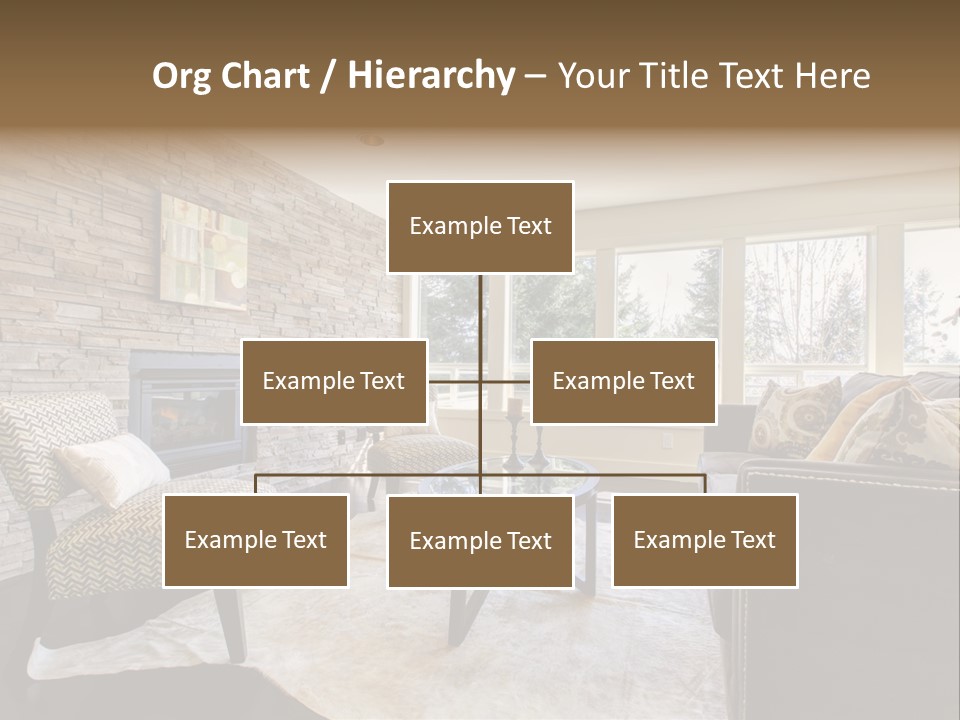 Org Chart / Hierarchy – Your Title Text Here

Example Text

Example Text

Example Text

Example Text

Example Text

Example Text